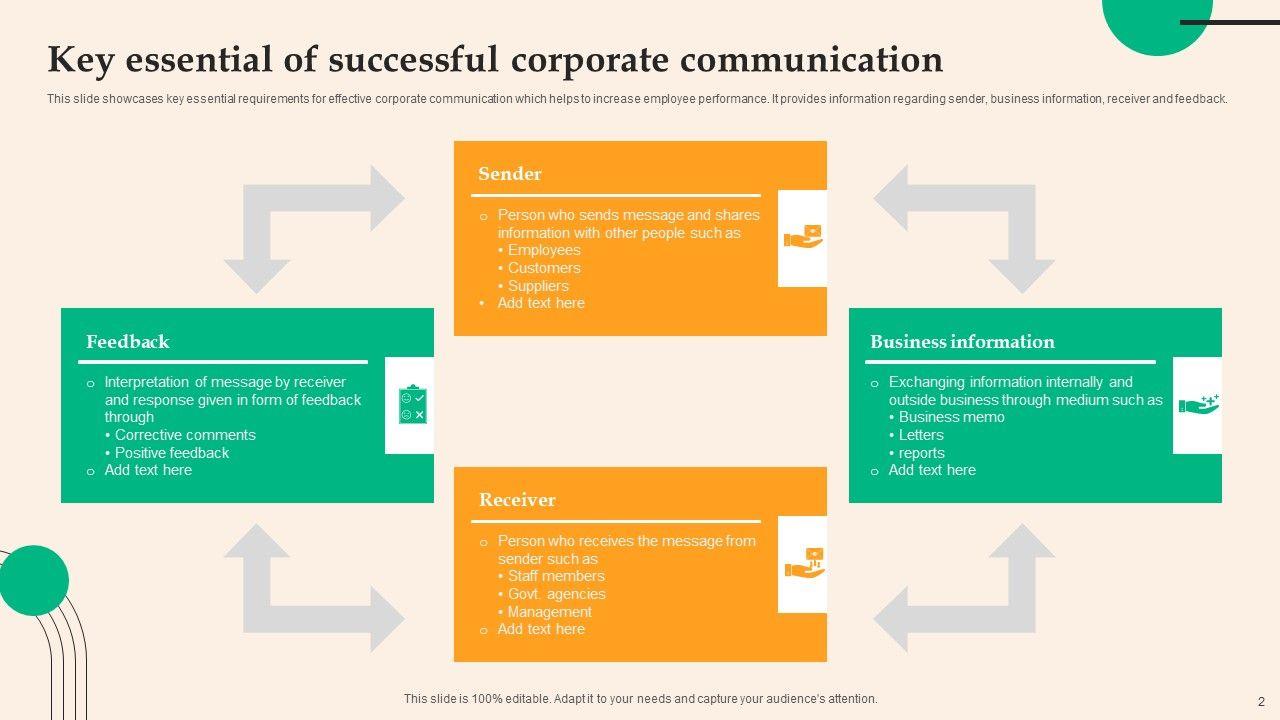 Key essential of successful corporate communication

This slide showcases key essential requirements for effective corporate communication which helps to increase employee performance. It provides information regarding sender, business information, receiver and feedback.

Sender

o Person who sends message and shares information with other people such as
• Employees
• Customers
• Suppliers
• Add text here

Feedback

o Interpretation of message by receiver and response given in form of feedback through
• Corrective comments
• Positive feedback
o Add text here

Business information

o Exchanging information internally and outside business through medium such as
• Business memo
• Letters
• reports
o Add text here

Receiver

o Person who receives the message from sender such as
• Staff members
• Govt. agencies
• Management
o Add text here

This slide is 100% editable. Adapt it to your needs and capture your audience's attention.

2